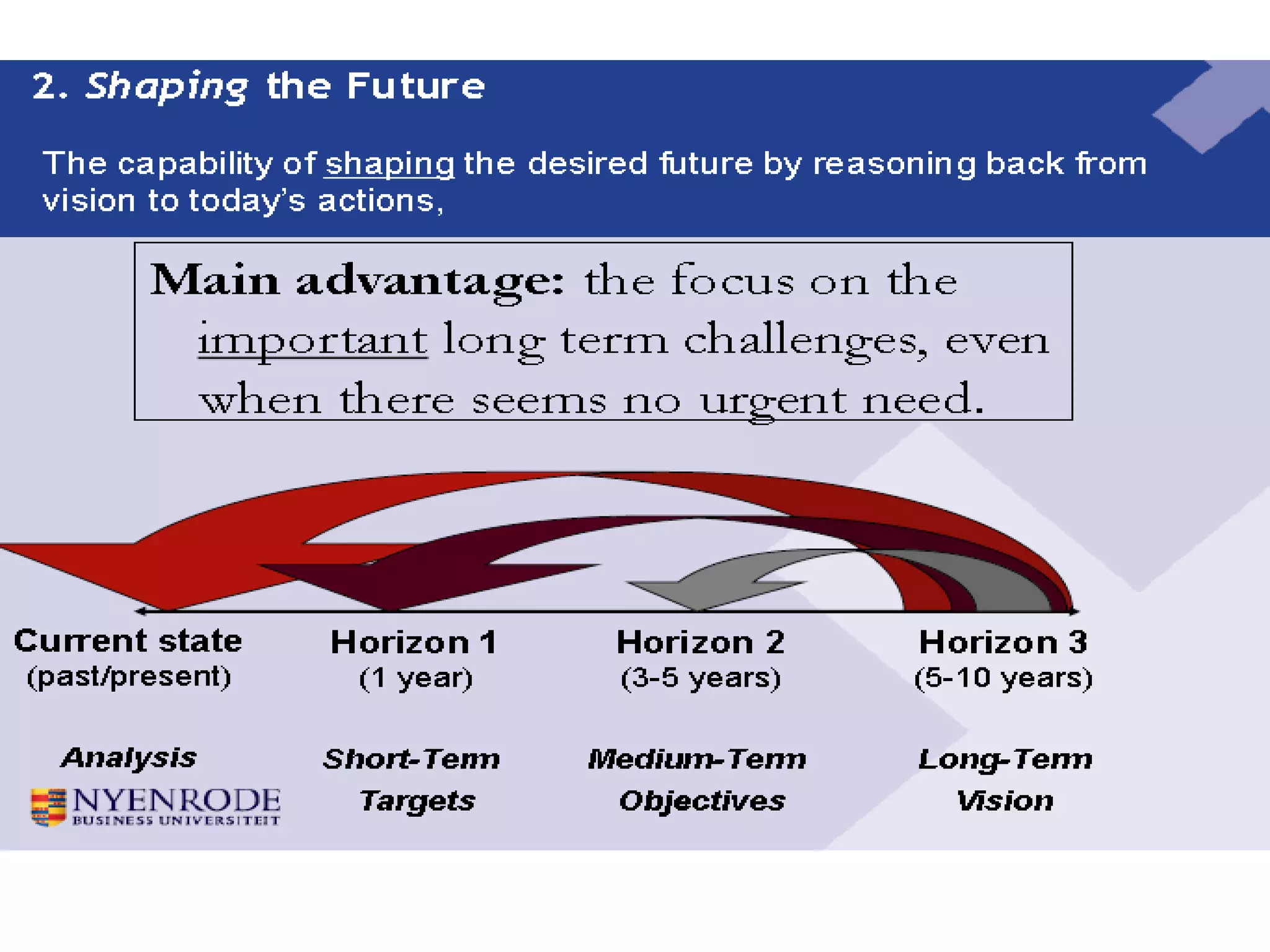 2. Shaping the Future

The capability of shaping the desired future by reasoning back from vision to today's actions,

Main advantage: the focus on the important long term challenges, even when there seems no urgent need.

Current state
(past/present)

Horizon 1
(1 year)

Horizon 2
(3-5 years)

Horizon 3
(5-10 years)

Analysis

Short-Term Targets

Medium-Term Objectives

Long-Term Vision

NYENRODE
BUSINESS UNIVERSITEIT